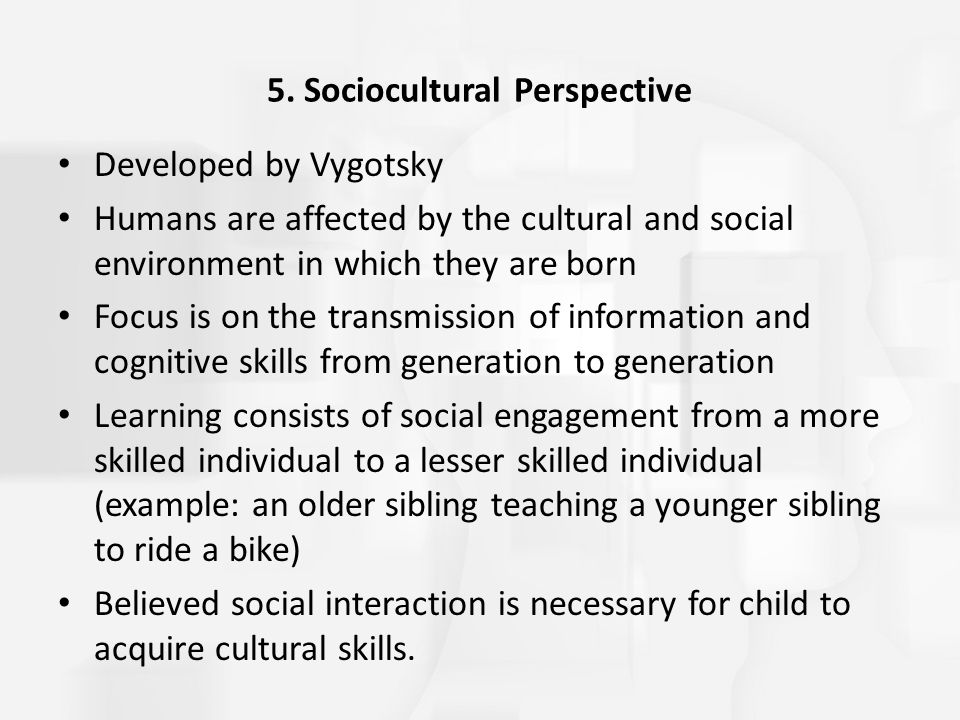 5. Sociocultural Perspective

• Developed by Vygotsky
• Humans are affected by the cultural and social environment in which they are born
• Focus is on the transmission of information and cognitive skills from generation to generation
• Learning consists of social engagement from a more skilled individual to a lesser skilled individual (example: an older sibling teaching a younger sibling to ride a bike)
• Believed social interaction is necessary for child to acquire cultural skills.